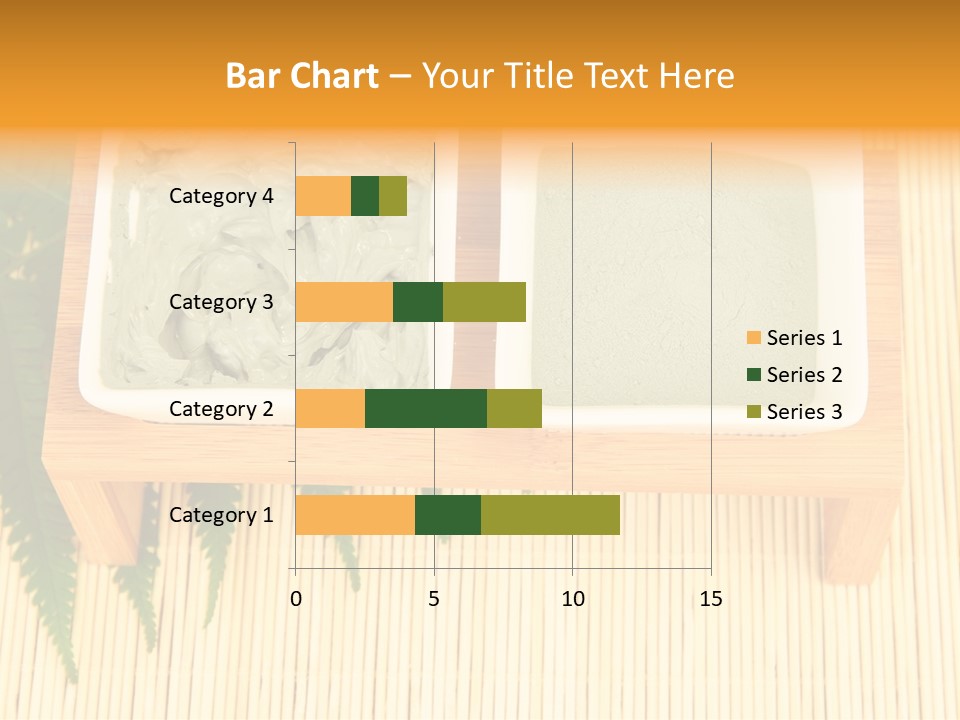 Bar Chart – Your Title Text Here

Category 4
Category 3
Category 2
Category 1

0
5
10
15

Series 1
Series 2
Series 3